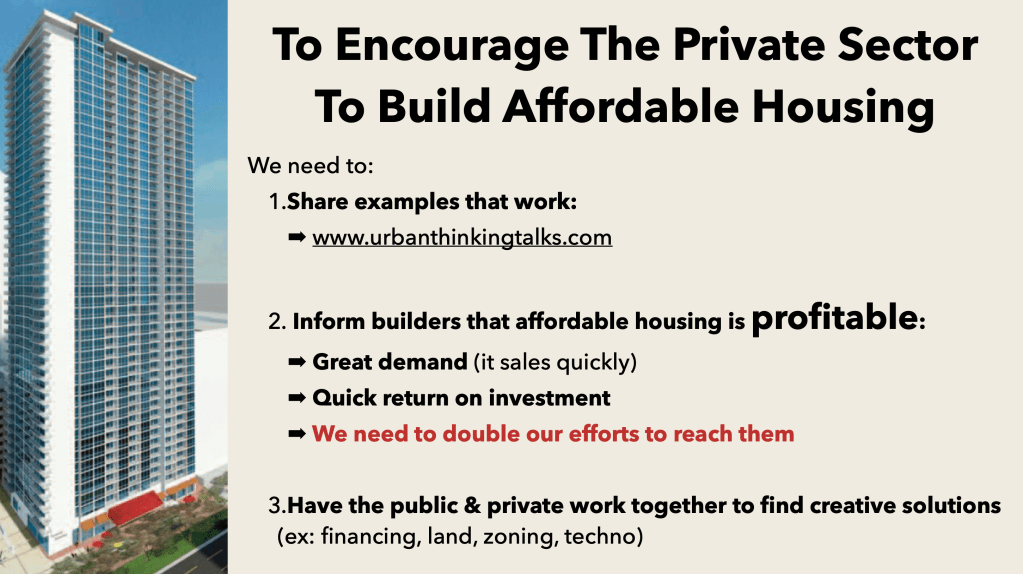 To Encourage The Private Sector To Build Affordable Housing

We need to:

1.Share examples that work:

➡ www.urbanthinkingtalks.com

2. Inform builders that affordable housing is profitable:

➡ Great demand (it sales quickly)

➡ Quick return on investment

➡ We need to double our efforts to reach them

3.Have the public & private work together to find creative solutions (ex: financing, land, zoning, techno)